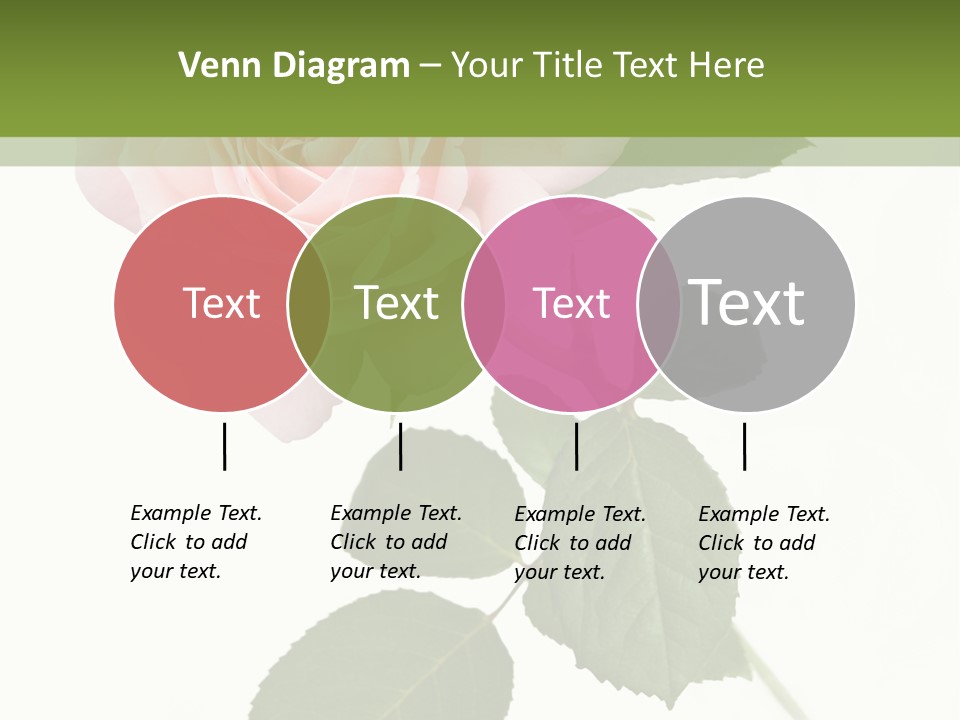 Venn Diagram – Your Title Text Here

Text

Text

Text

Text

Example Text. Click to add your text.

Example Text. Click to add your text.

Example Text. Click to add your text.

Example Text. Click to add your text.